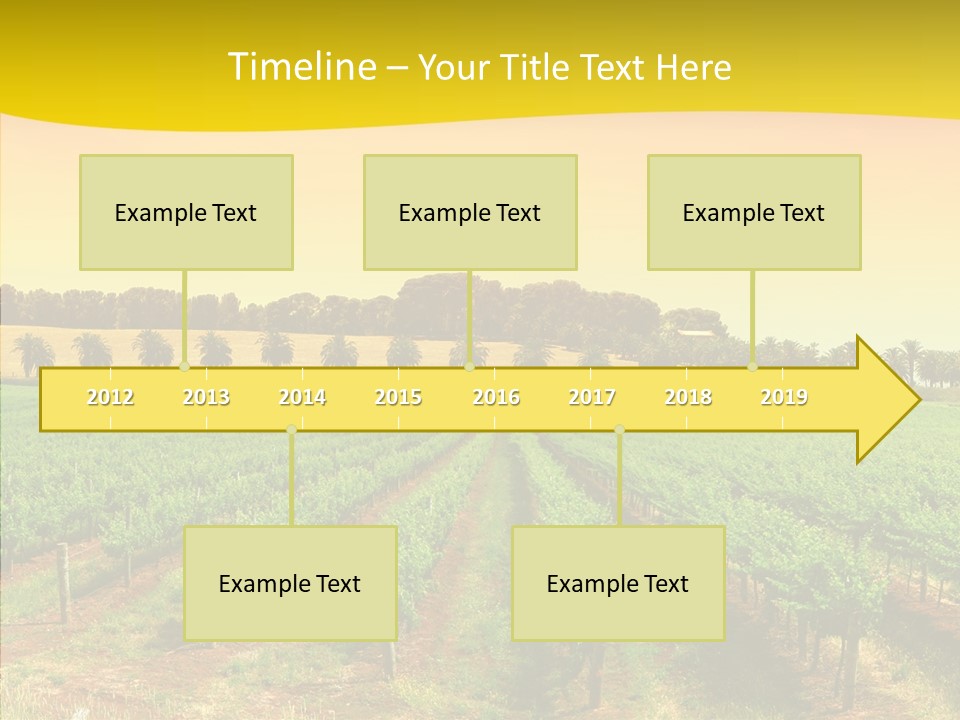 Timeline – Your Title Text Here

Example Text

Example Text

Example Text

2012 2013 2014 2015 2016 2017 2018 2019

Example Text

Example Text